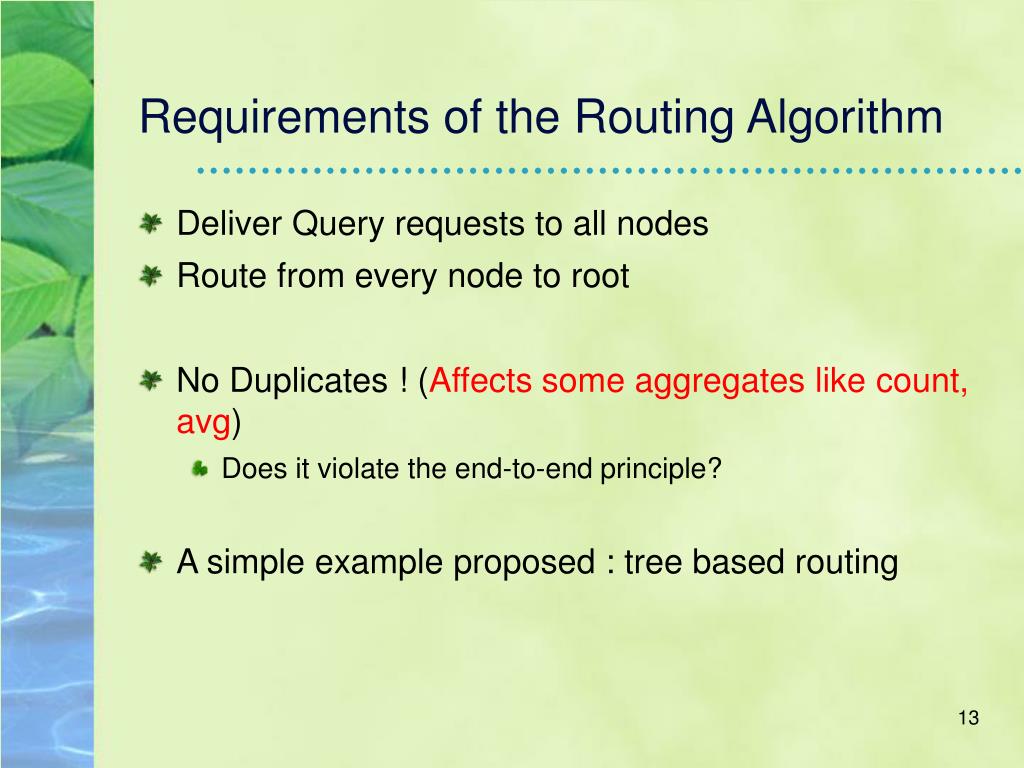 Requirements of the Routing Algorithm

Deliver Query requests to all nodes

Route from every node to root

No Duplicates ! (Affects some aggregates like count, avg)

Does it violate the end-to-end principle?

A simple example proposed : tree based routing

13